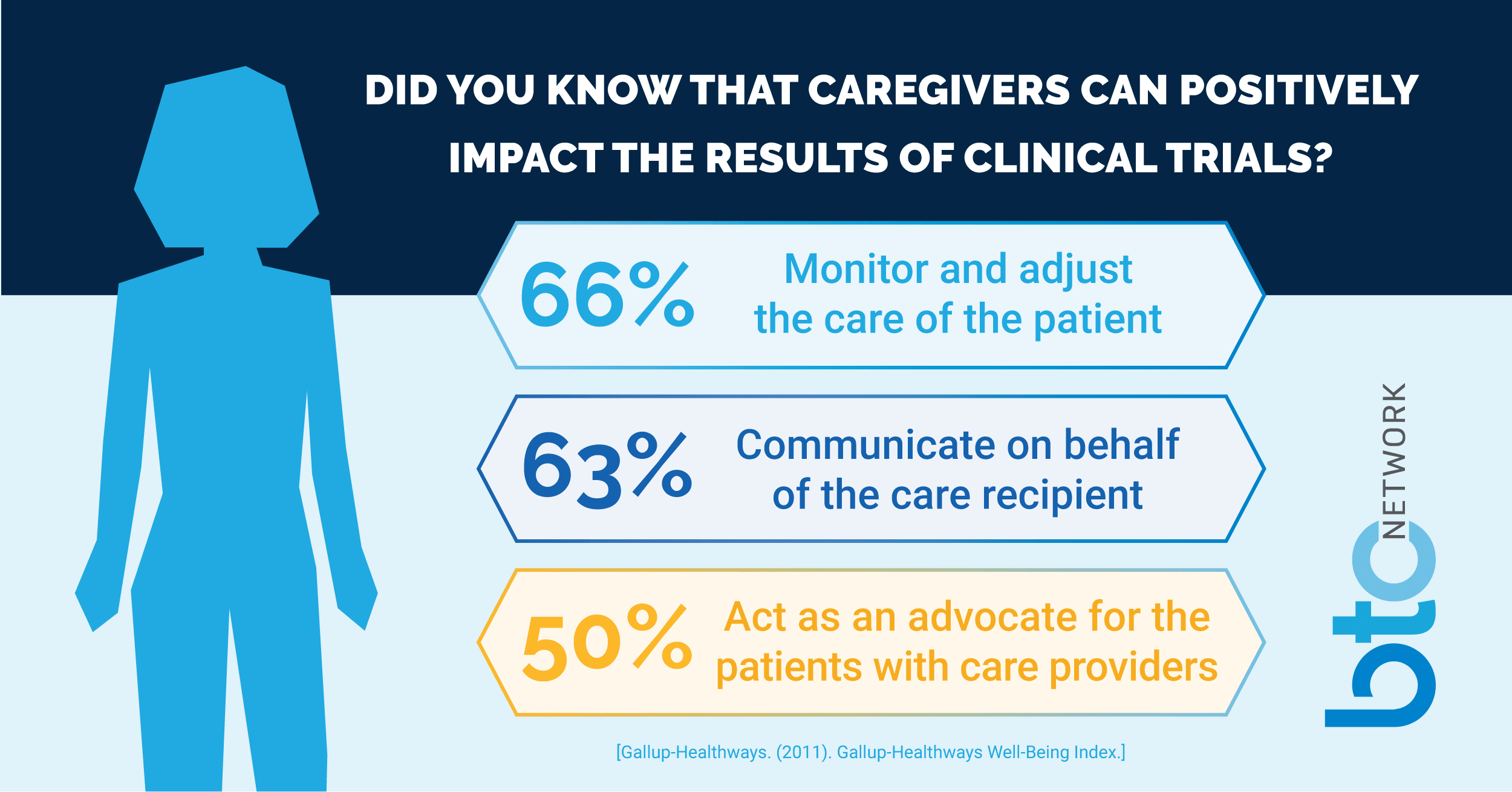 DID YOU KNOW THAT CAREGIVERS CAN POSITIVELY IMPACT THE RESULTS OF CLINICAL TRIALS?

66% Monitor and adjust the care of the patient

63% Communicate on behalf of the care recipient

50% Act as an advocate for the patients with care providers

[Gallup-Healthways. (2011). Gallup-Healthways Well-Being Index.]

btc NETWORK